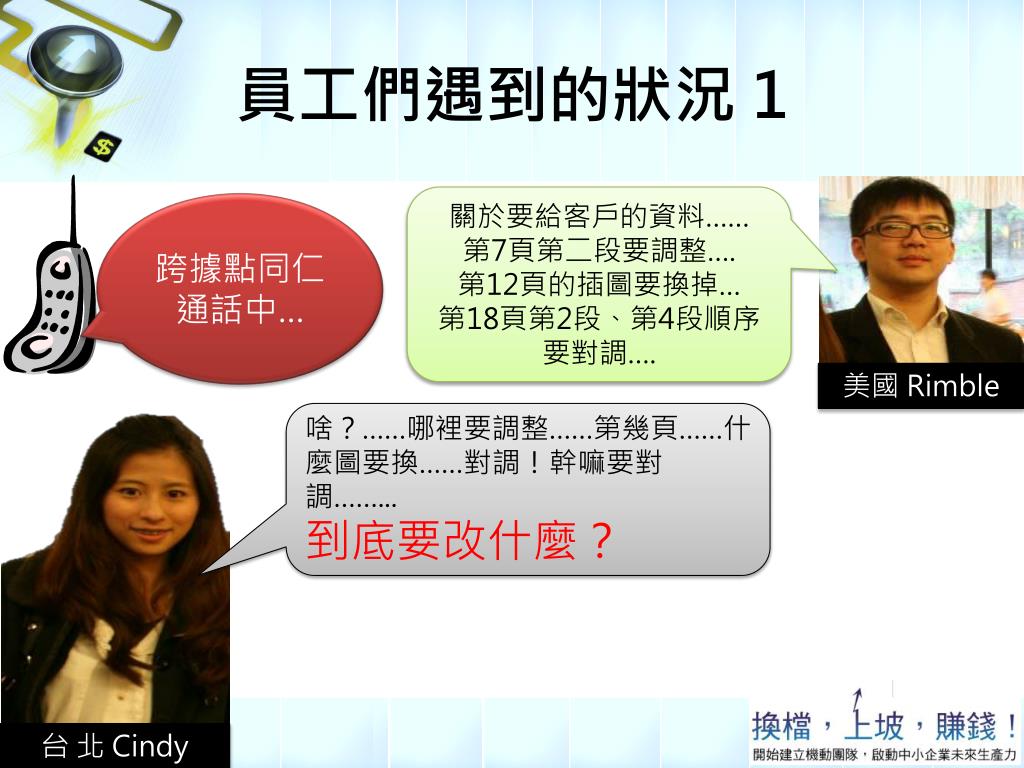 員工們遇到的狀況 1

跨據點同仁通話中…

關於要給客戶的資料……
第7頁第二段要調整….
第12頁的插圖要換掉…
第18頁第2段、第4段順序要對調….

美國 Rimble

啥？……哪裡要調整……第幾頁……什麼圖要換……對調！幹嘛要對調………
到底要改什麼？

台 北 Cindy

換檔，上坡，賺錢！
開始建立機動團隊，啟動中小企業未來生產力